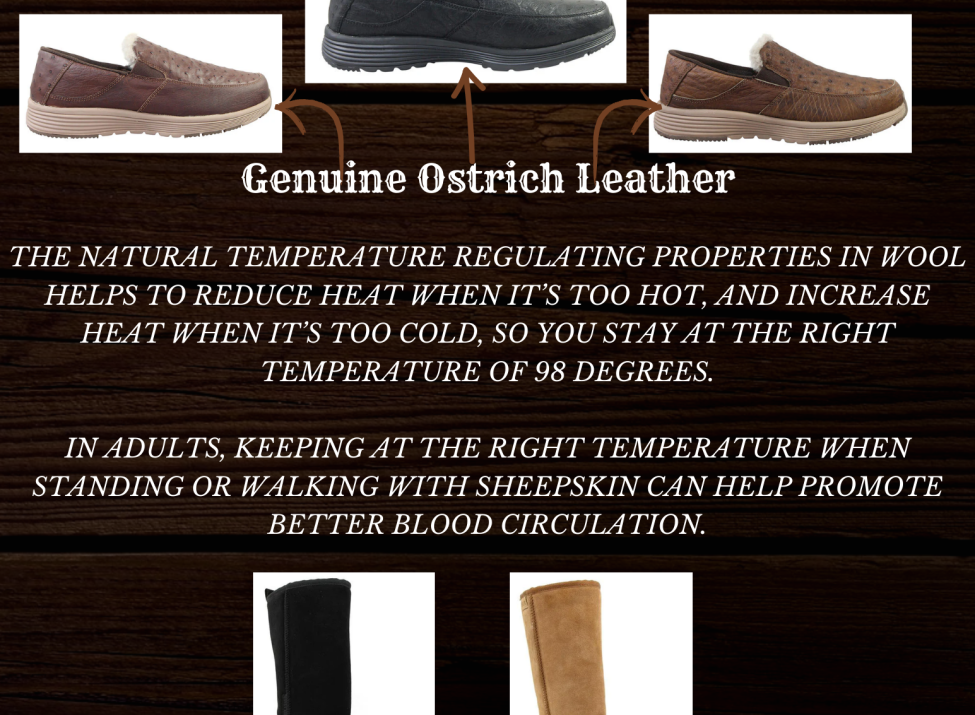 Genuine Ostrich Leather

THE NATURAL TEMPERATURE REGULATING PROPERTIES IN WOOL HELPS TO REDUCE HEAT WHEN IT'S TOO HOT, AND INCREASE HEAT WHEN IT'S TOO COLD, SO YOU STAY AT THE RIGHT TEMPERATURE OF 98 DEGREES.

IN ADULTS, KEEPING AT THE RIGHT TEMPERATURE WHEN STANDING OR WALKING WITH SHEEPSKIN CAN HELP PROMOTE BETTER BLOOD CIRCULATION.